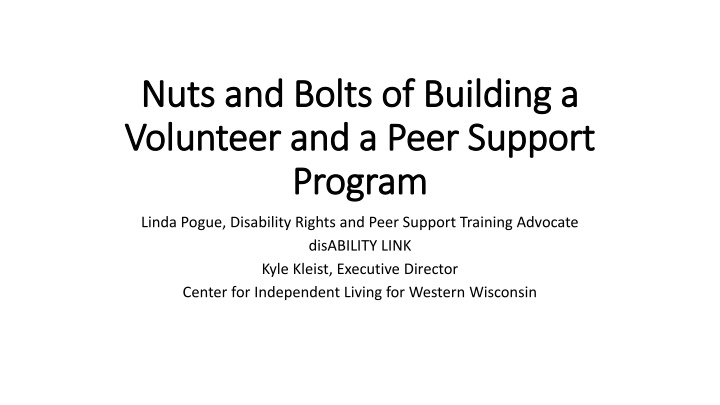 Nuts and Bolts of Building a Volunteer and a Peer Support Program

Linda Pogue, Disability Rights and Peer Support Training Advocate
disABILITY LINK
Kyle Kleist, Executive Director
Center for Independent Living for Western Wisconsin